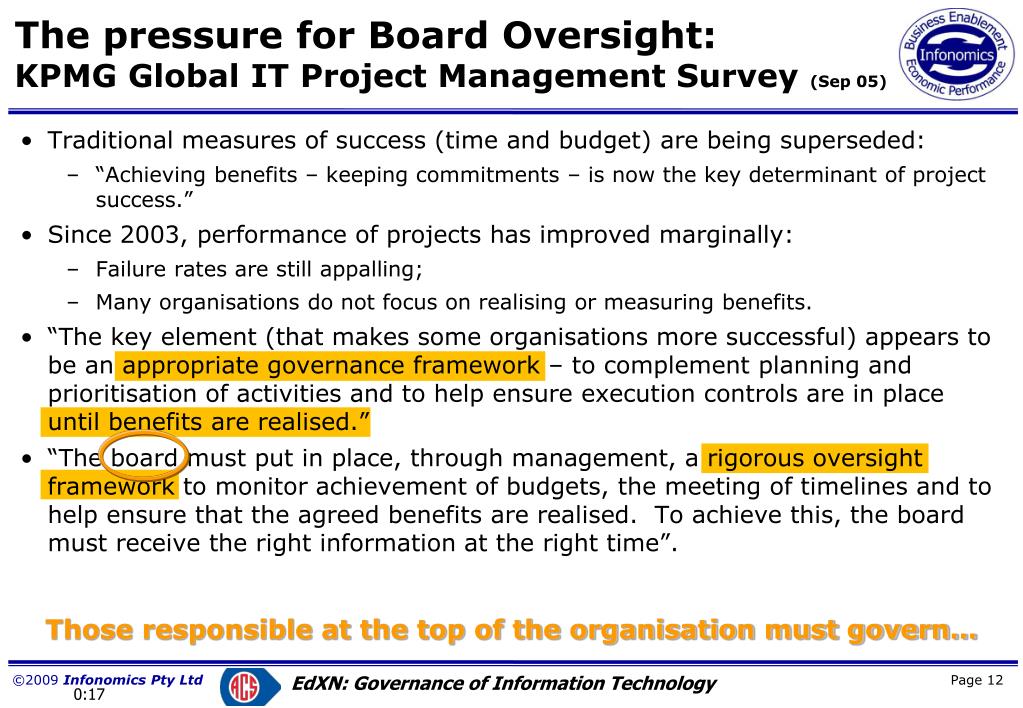 The pressure for Board Oversight:
KPMG Global IT Project Management Survey (Sep 05)

Business Enablement
Infonomics
Economic Performance

• Traditional measures of success (time and budget) are being superseded:
– "Achieving benefits – keeping commitments – is now the key determinant of project success."
• Since 2003, performance of projects has improved marginally:
– Failure rates are still appalling;
– Many organisations do not focus on realising or measuring benefits.
• "The key element (that makes some organisations more successful) appears to be an appropriate governance framework – to complement planning and prioritisation of activities and to help ensure execution controls are in place until benefits are realised."
• "The board must put in place, through management, a rigorous oversight framework to monitor achievement of budgets, the meeting of timelines and to help ensure that the agreed benefits are realised. To achieve this, the board must receive the right information at the right time".

Those responsible at the top of the organisation must govern…

©2009 Infonomics Pty Ltd
0:17
ACS
EdXN: Governance of Information Technology
Page 12